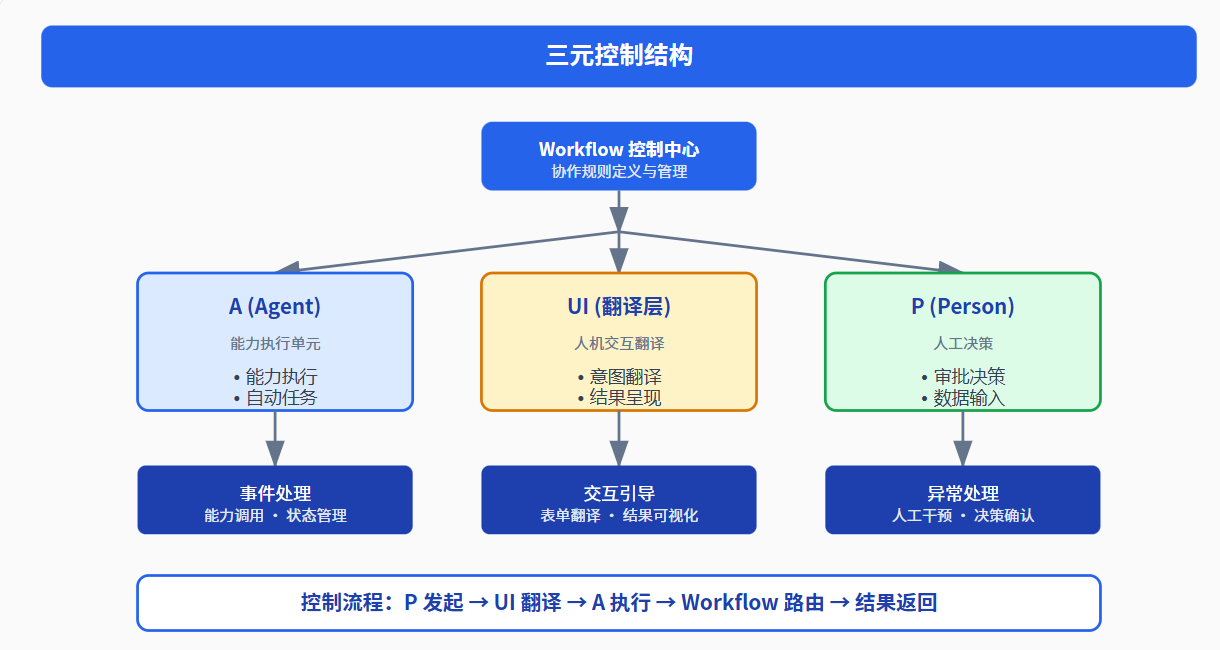 三元控制结构

Workflow 控制中心
协作规则定义与管理

A (Agent)
能力执行单元
• 能力执行
• 自动任务

UI (翻译层)
人机交互翻译
• 意图翻译
• 结果呈现

P (Person)
人工决策
• 审批决策
• 数据输入

事件处理
能力调用 · 状态管理

交互引导
表单翻译 · 结果可视化

异常处理
人工干预 · 决策确认

控制流程：P 发起 → UI 翻译 → A 执行 → Workflow 路由 → 结果返回